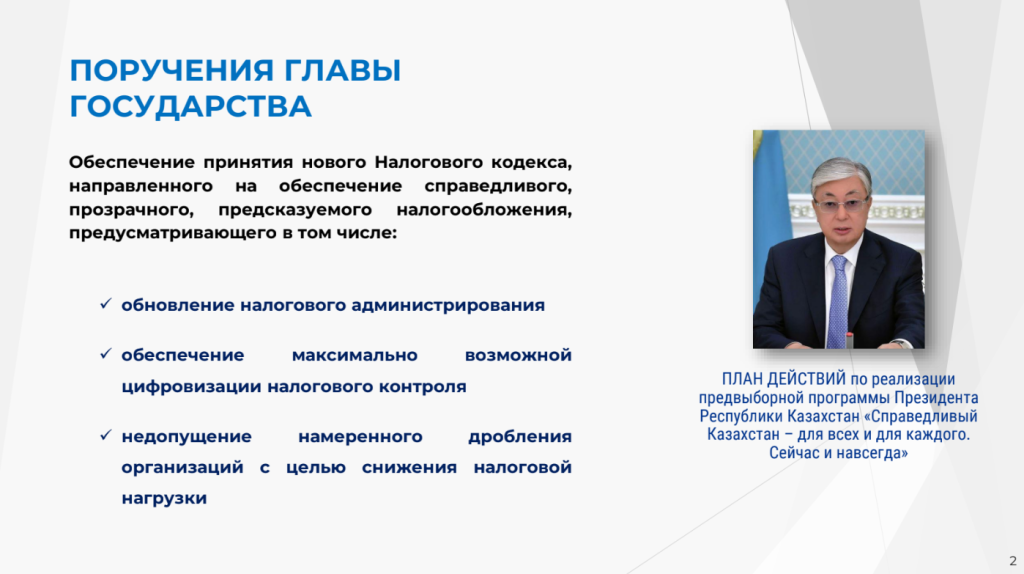 ПОРУЧЕНИЯ ГЛАВЫ ГОСУДАРСТВА

Обеспечение принятия нового Налогового кодекса, направленного на обеспечение справедливого, прозрачного, предсказуемого налогообложения, предусматривающего в том числе:

✓ обновление налогового администрирования

✓ обеспечение максимально возможной цифровизации налогового контроля

✓ недопущение намеренного дробления организаций с целью снижения налоговой нагрузки

ПЛАН ДЕЙСТВИЙ по реализации предвыборной программы Президента Республики Казахстан «Справедливый Казахстан – для всех и для каждого. Сейчас и навсегда»

2